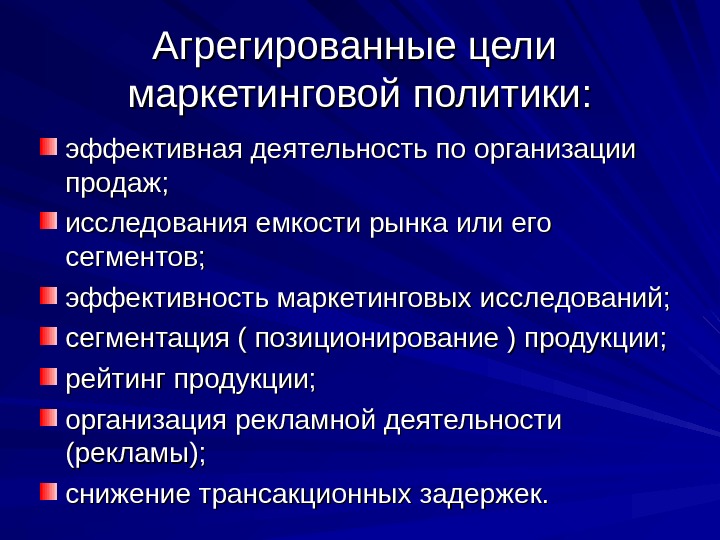 Агрегированные цели маркетинговой политики:

эффективная деятельность по организации продаж;

исследования емкости рынка или его сегментов;

эффективность маркетинговых исследований;

сегментация ( позиционирование ) продукции;

рейтинг продукции;

организация рекламной деятельности (рекламы);

снижение трансакционных задержек.